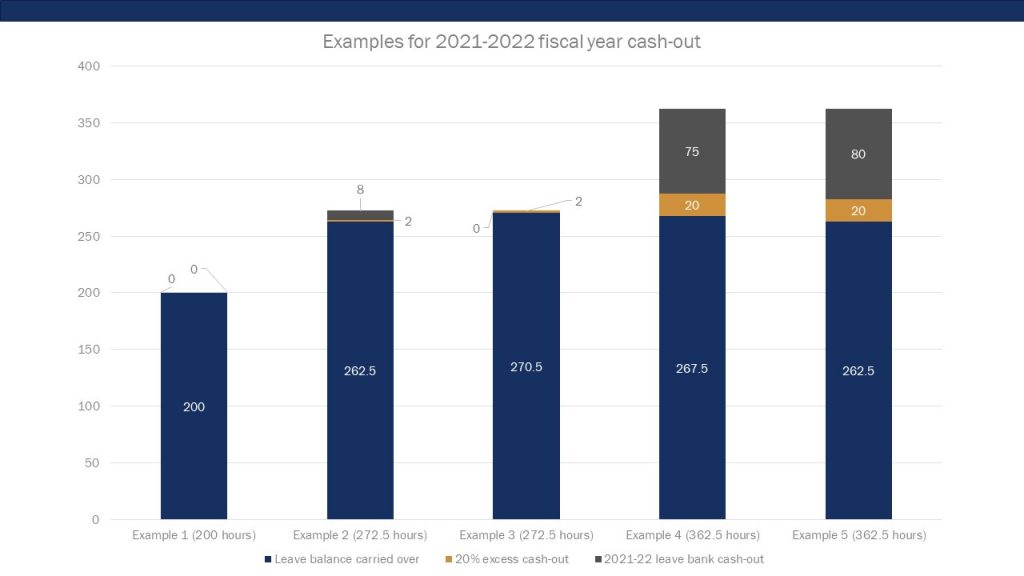 Examples for 2021-2022 fiscal year cash-out

400
350
300
250
200
150
100
50
0

0
0
200
8
2
262.5
0
2
270.5
75
20
267.5
80
20
262.5

Example 1 (200 hours)
Example 2 (272.5 hours)
Example 3 (272.5 hours)
Example 4 (362.5 hours)
Example 5 (362.5 hours)

Leave balance carried over
20% excess cash-out
2021-22 leave bank cash-out